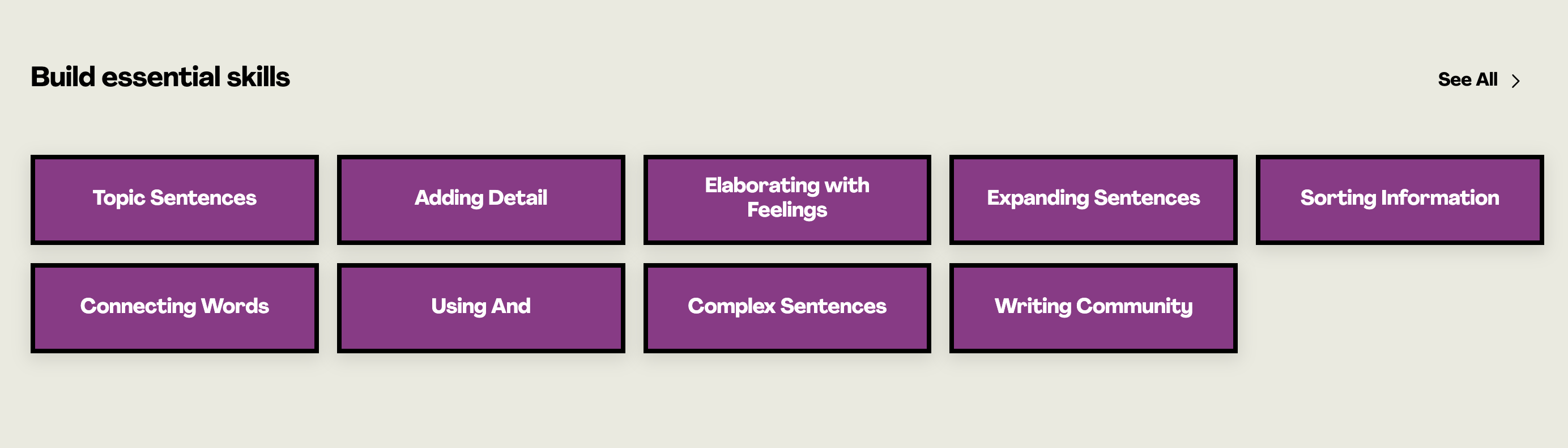 Build essential skills

See All

Topic Sentences

Adding Detail

Elaborating with Feelings

Expanding Sentences

Sorting Information

Connecting Words

Using And

Complex Sentences

Writing Community